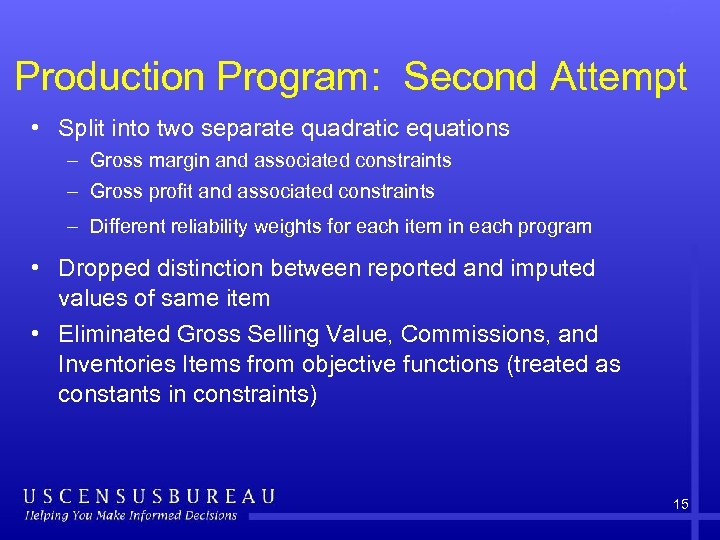 Production Program: Second Attempt

• Split into two separate quadratic equations
– Gross margin and associated constraints
– Gross profit and associated constraints
– Different reliability weights for each item in each program

• Dropped distinction between reported and imputed values of same item

• Eliminated Gross Selling Value, Commissions, and Inventories Items from objective functions (treated as constants in constraints)

USCENSUSBUREAU
Helping You Make Informed Decisions

15